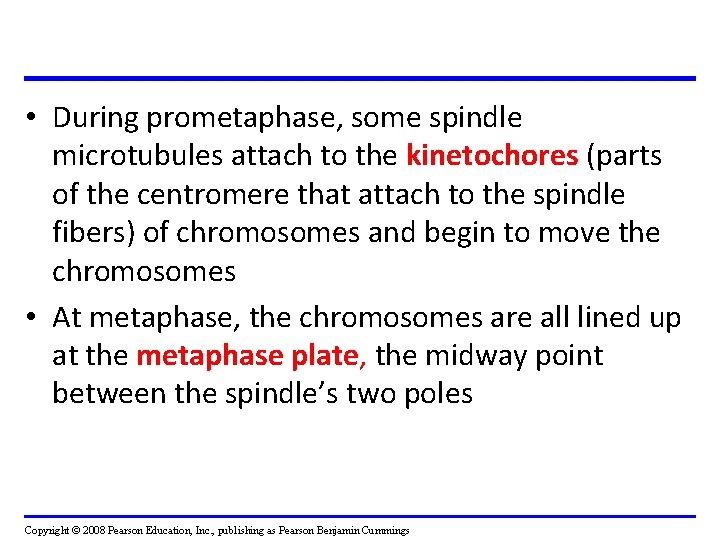 • During prometaphase, some spindle microtubules attach to the kinetochores (parts of the centromere that attach to the spindle fibers) of chromosomes and begin to move the chromosomes

• At metaphase, the chromosomes are all lined up at the metaphase plate, the midway point between the spindle's two poles

Copyright © 2008 Pearson Education, Inc., publishing as Pearson Benjamin Cummings